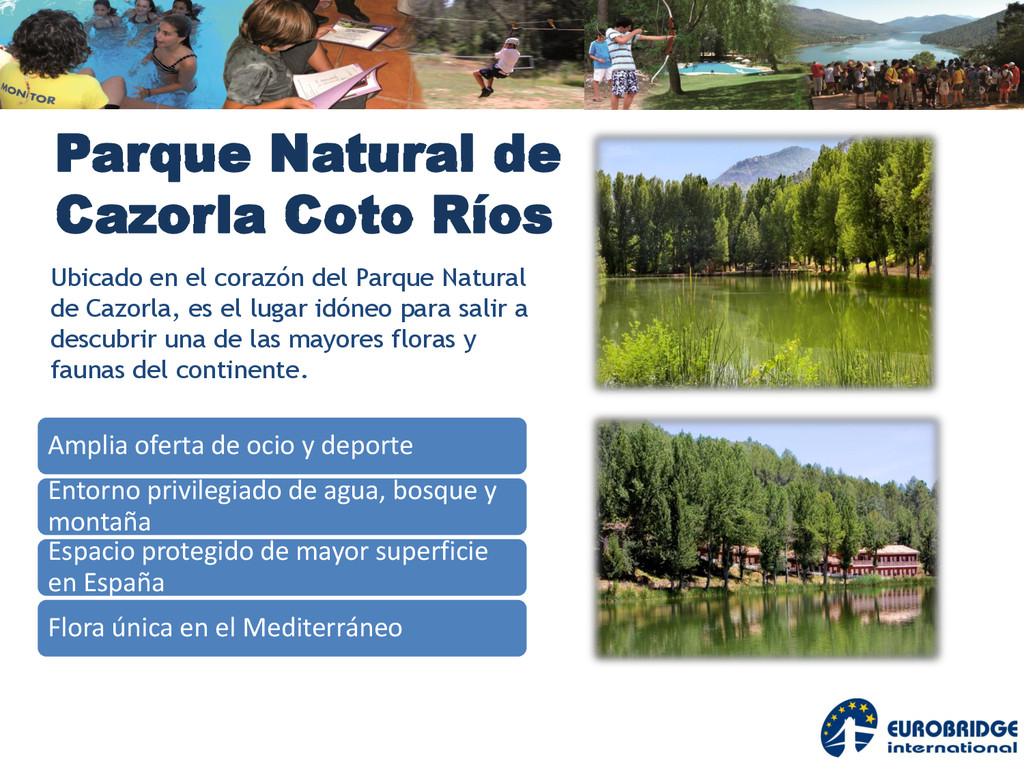 MONITOR

Parque Natural de Cazorla Coto Ríos

Ubicado en el corazón del Parque Natural de Cazorla, es el lugar idóneo para salir a descubrir una de las mayores floras y faunas del continente.

Amplia oferta de ocio y deporte

Entorno privilegiado de agua, bosque y montaña

Espacio protegido de mayor superficie en España

Flora única en el Mediterráneo

EUROBRIDGE international